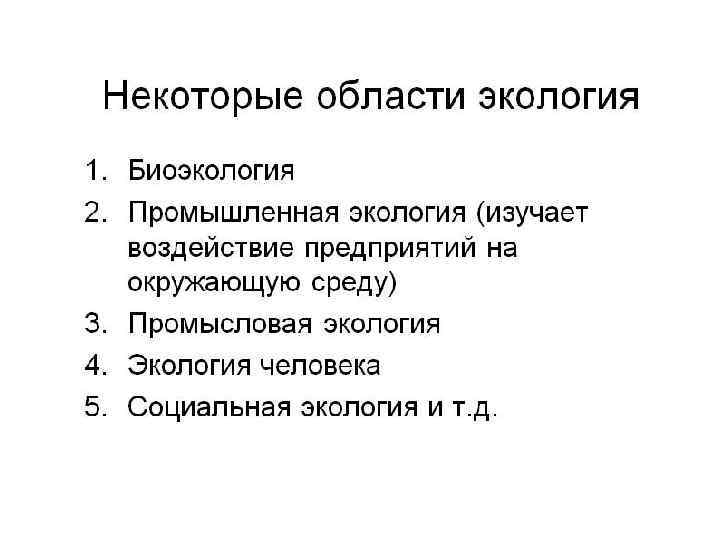 Некоторые области экология

1. Биоэкология
2. Промышленная экология (изучает воздействие предприятий на окружающую среду)
3. Промысловая экология
4. Экология человека
5. Социальная экология и т.д.